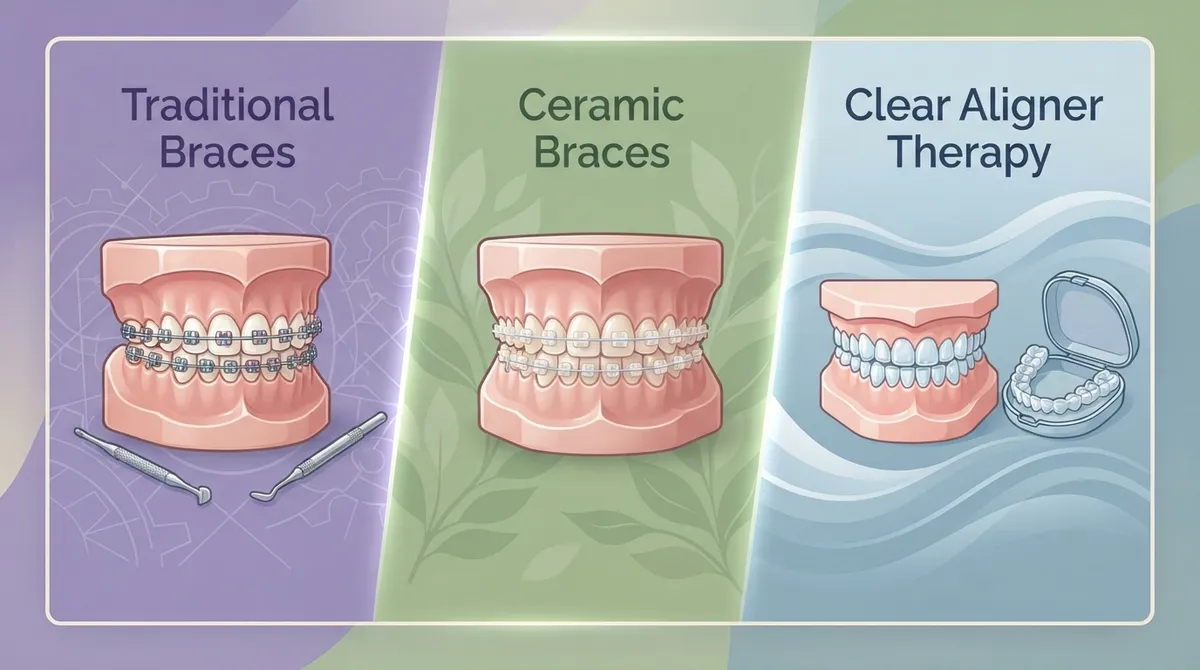 Traditional Braces

Ceramic Braces

Clear Aligner Therapy